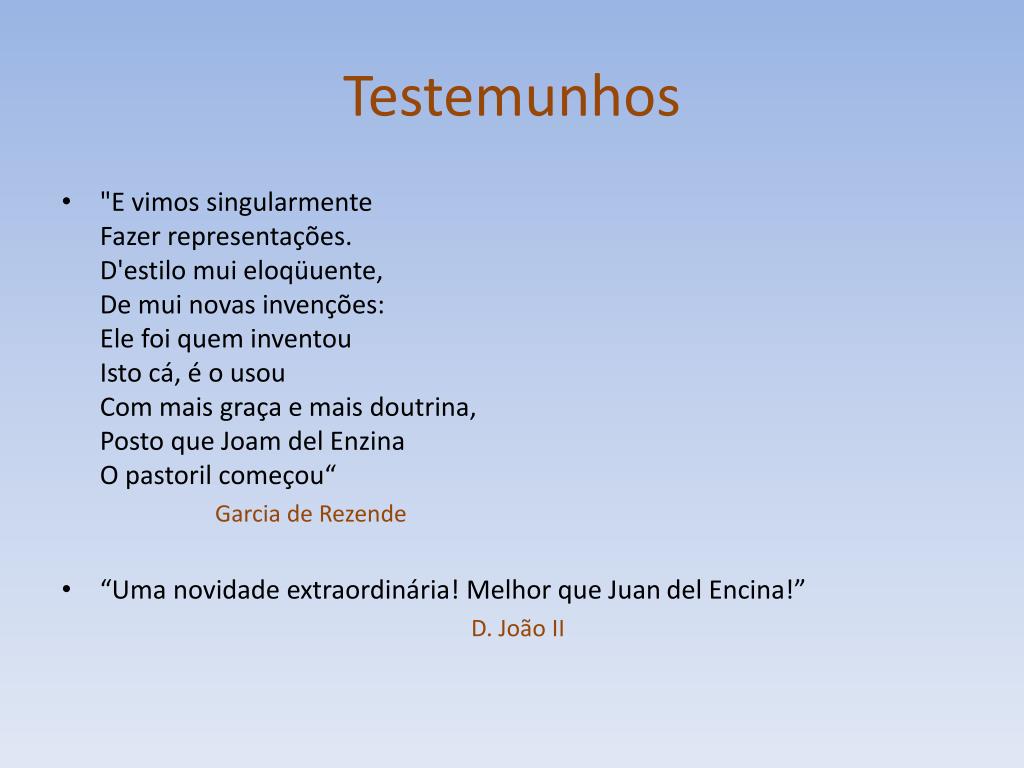 Testemunhos

• "E vimos singularmente
Fazer representações.
D'estilo mui eloqüuente,
De mui novas invenções:
Ele foi quem inventou
Isto cá, é o usou
Com mais graça e mais doutrina,
Posto que Joam del Enzina
O pastoril começou“

Garcia de Rezende

• “Uma novidade extraordinária! Melhor que Juan del Encina!”

D. João II